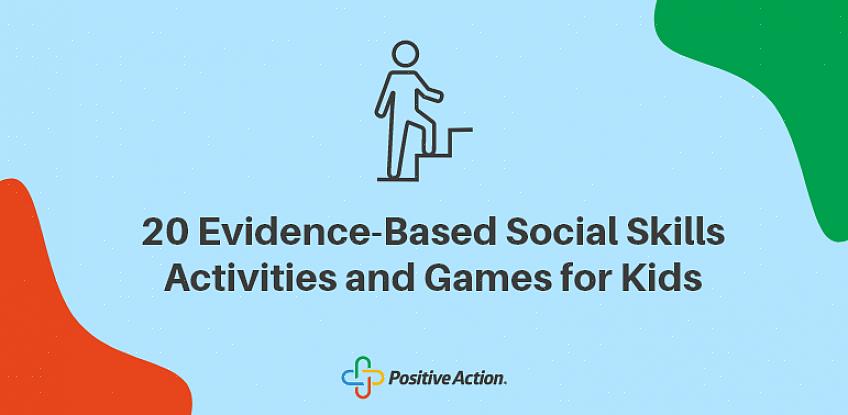 20 Evidence-Based Social Skills Activities and Games for Kids

Positive Action.